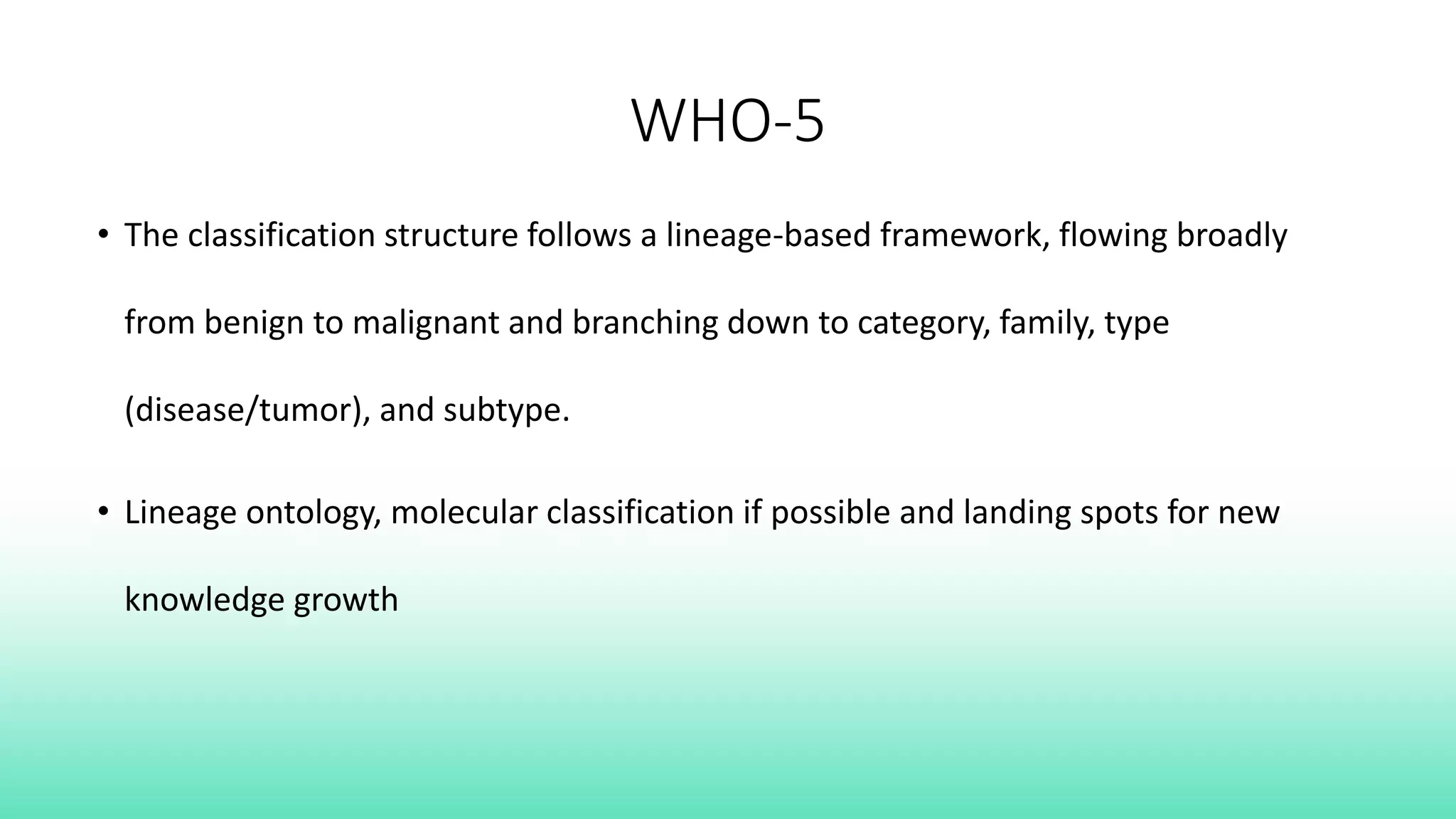 WHO-5

• The classification structure follows a lineage-based framework, flowing broadly from benign to malignant and branching down to category, family, type (disease/tumor), and subtype.

• Lineage ontology, molecular classification if possible and landing spots for new knowledge growth